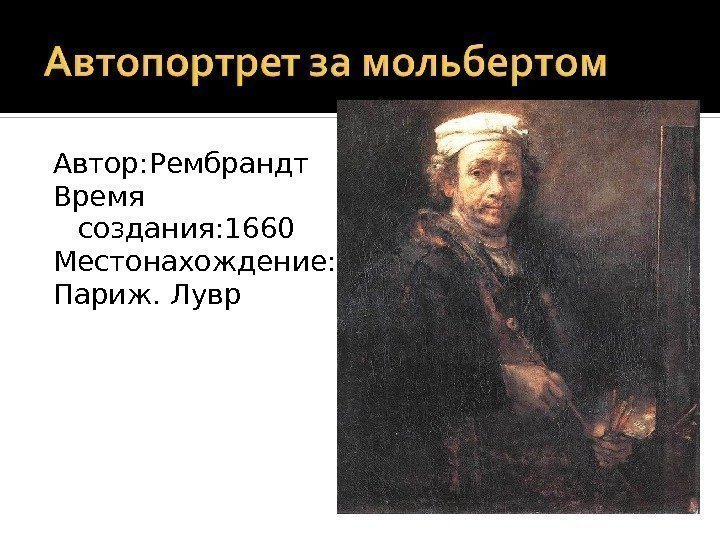 Автопортрет за мольбертом

Автор:Рембрандт
Время создания:1660
Местонахождение:
Париж. Лувр